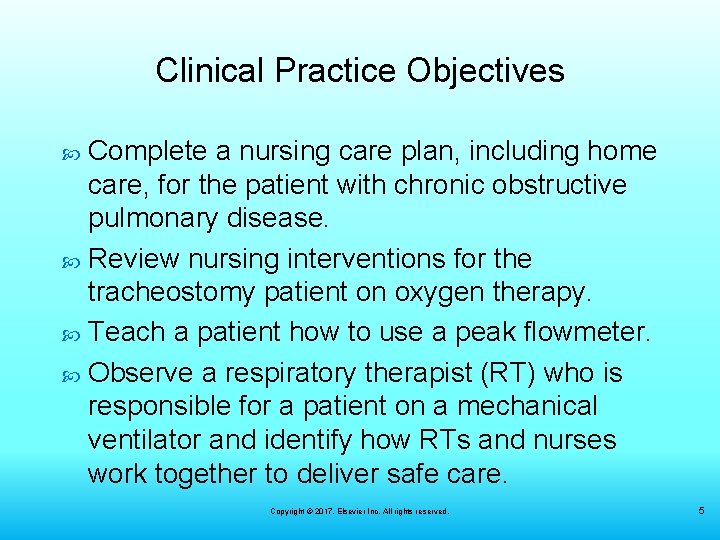 Clinical Practice Objectives

Complete a nursing care plan, including home care, for the patient with chronic obstructive pulmonary disease.

Review nursing interventions for the tracheostomy patient on oxygen therapy.

Teach a patient how to use a peak flowmeter.

Observe a respiratory therapist (RT) who is responsible for a patient on a mechanical ventilator and identify how RTs and nurses work together to deliver safe care.

Copyright © 2017, Elsevier Inc. All rights reserved.

5